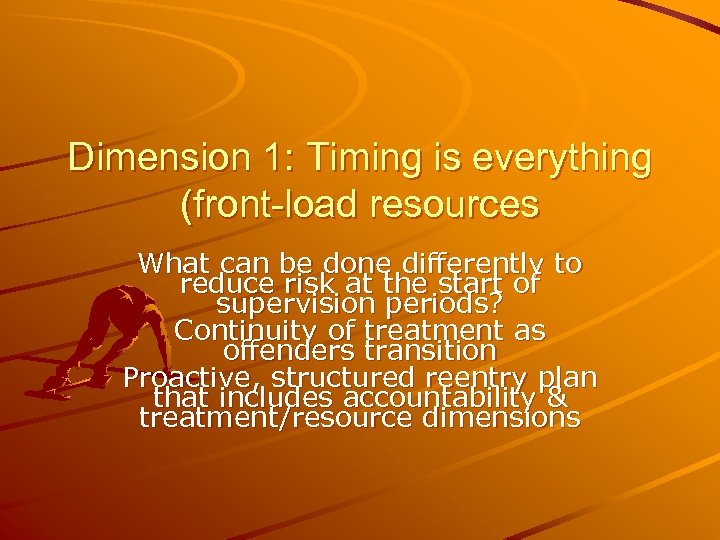 Dimension 1: Timing is everything (front-load resources

What can be done differently to reduce risk at the start of supervision periods?
Continuity of treatment as offenders transition
Proactive, structured reentry plan that includes accountability & treatment/resource dimensions